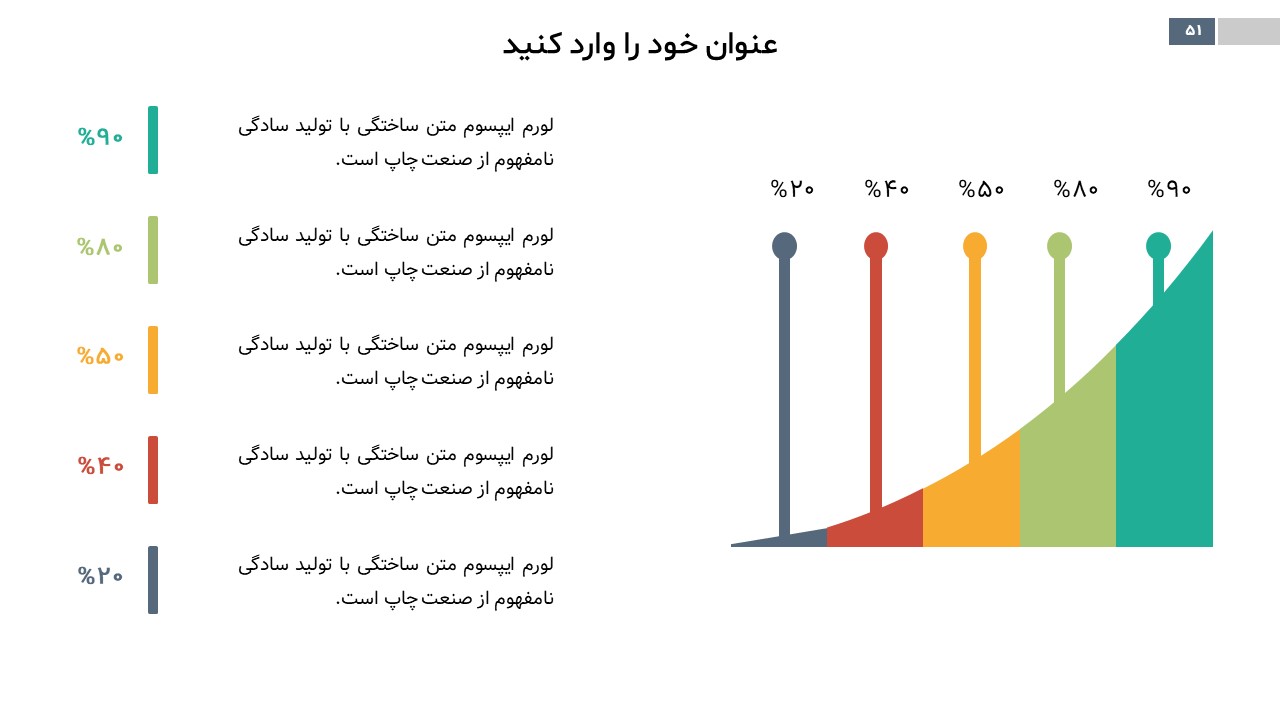 ۵۱

عنوان خود را وارد کنید

لورم ایپسوم متن ساختگی با تولید سادگی نامفهوم از صنعت چاپ است.

%۹۰

لورم ایپسوم متن ساختگی با تولید سادگی نامفهوم از صنعت چاپ است.

%۸۰

لورم ایپسوم متن ساختگی با تولید سادگی نامفهوم از صنعت چاپ است.

%۵۰

لورم ایپسوم متن ساختگی با تولید سادگی نامفهوم از صنعت چاپ است.

%۴۰

لورم ایپسوم متن ساختگی با تولید سادگی نامفهوم از صنعت چاپ است.

%۲۰

%۹۰ %۸۰ %۵۰ %۴۰ %۲۰